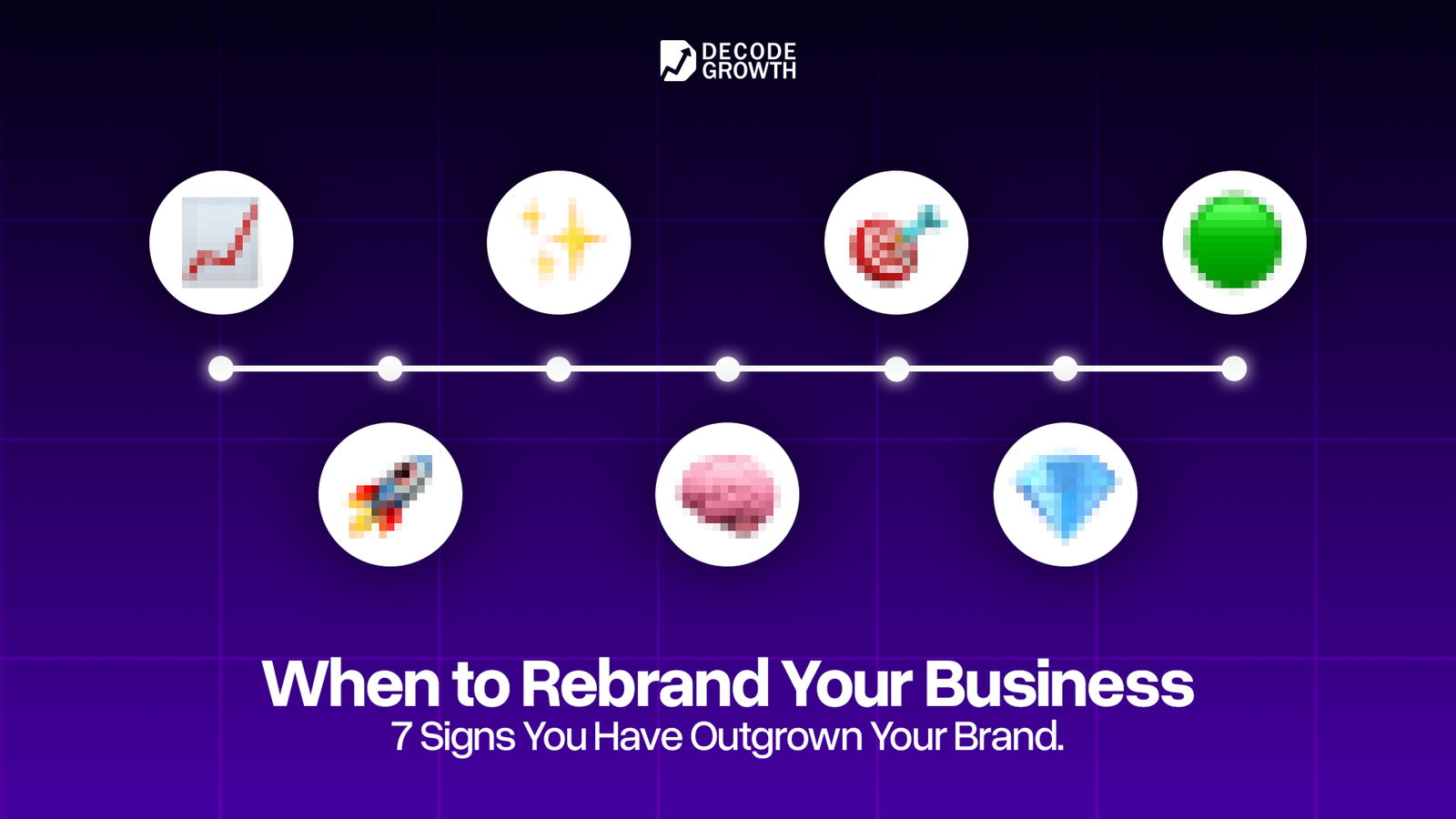 DECODE GROWTH

When to Rebrand Your Business
7 Signs You Have Outgrown Your Brand.